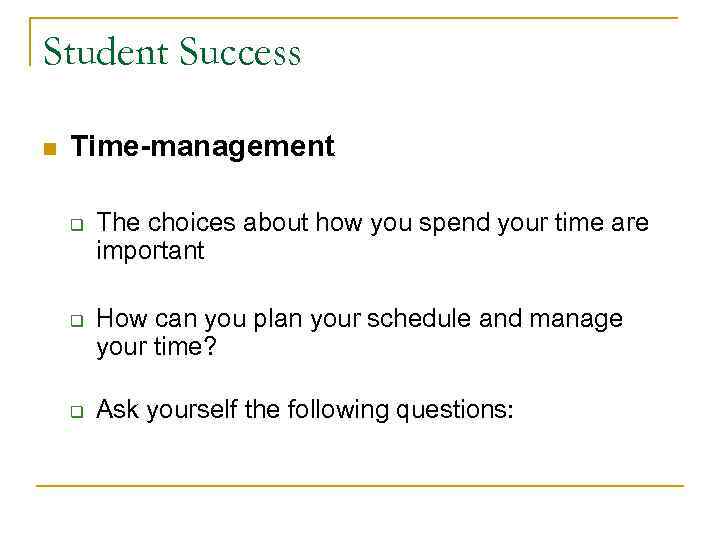 Student Success

Time-management

The choices about how you spend your time are important

How can you plan your schedule and manage your time?

Ask yourself the following questions: